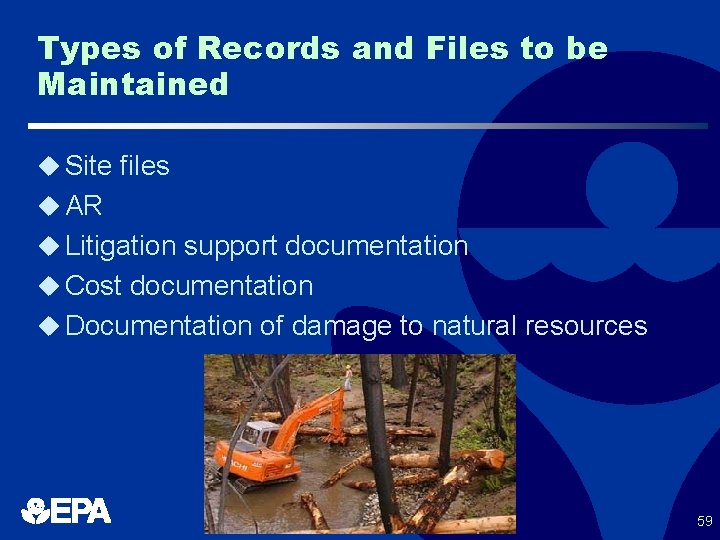 Types of Records and Files to be Maintained

◆ Site files
◆ AR
◆ Litigation support documentation
◆ Cost documentation
◆ Documentation of damage to natural resources

EPA

59